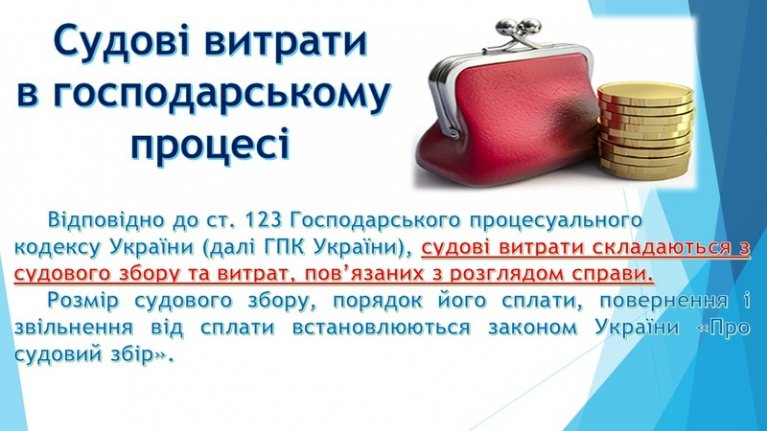 Судові витрати в господарському процесі

Відповідно до ст. 123 Господарського процесуального кодексу України (далі ГПК України), судові витрати складаються з судового збору та витрат, пов'язаних з розглядом справи.

Розмір судового збору, порядок його сплати, повернення і звільнення від сплати встановлюються законом України «Про судовий збір».